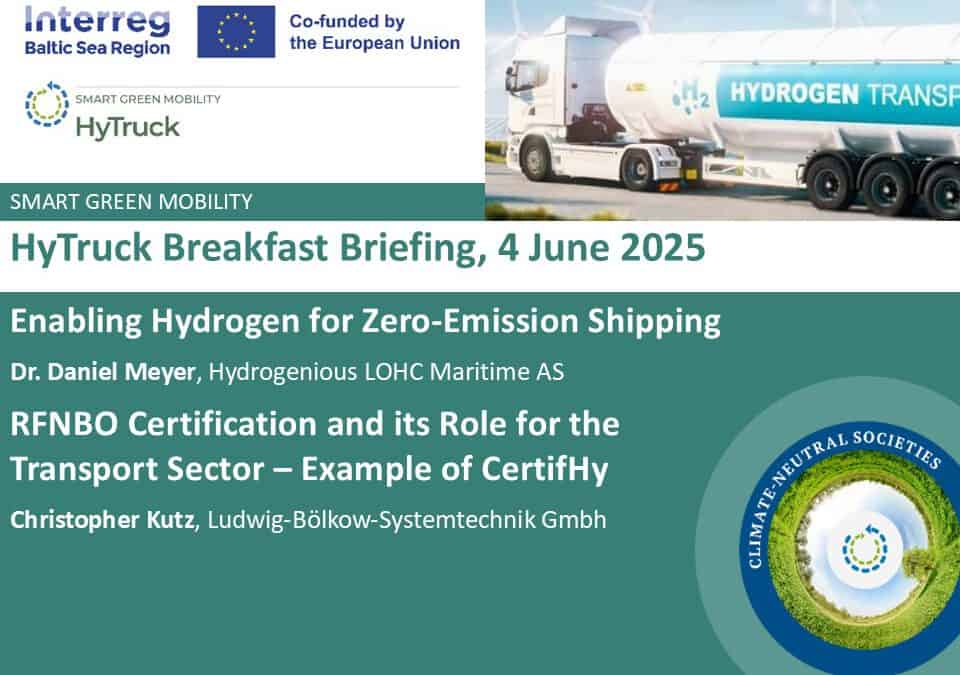 Interreg
Baltic Sea Region

Co-funded by
the European Union

SMART GREEN MOBILITY
HyTruck

$H_2$ HYDROGEN TRANSP

SMART GREEN MOBILITY

HyTruck Breakfast Briefing, 4 June 2025

Enabling Hydrogen for Zero-Emission Shipping

Dr. Daniel Meyer, Hydrogenious LOHC Maritime AS

RFNBO Certification and its Role for the Transport Sector – Example of CertifHy

Christopher Kutz, Ludwig-Bölkow-Systemtechnik Gmbh

CLIMATE-NEUTRAL SOCIETIES